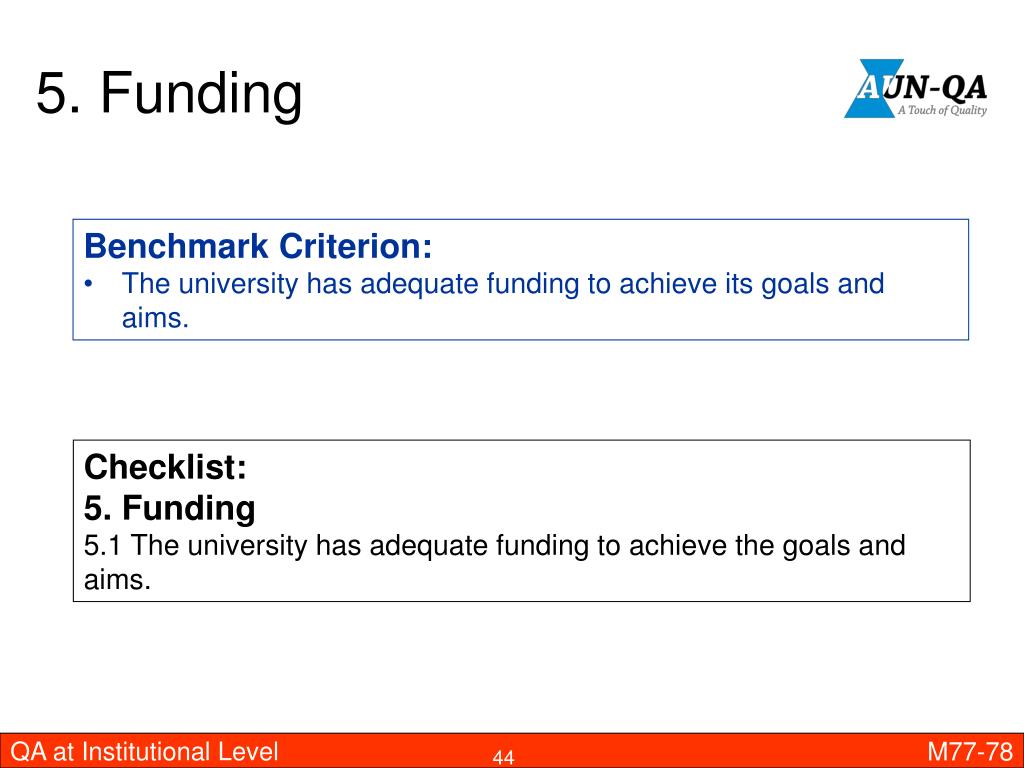 5. Funding

AUN-QA
A Touch of Quality

Benchmark Criterion:
• The university has adequate funding to achieve its goals and aims.

Checklist:
5. Funding
5.1 The university has adequate funding to achieve the goals and aims.

QA at Institutional Level 44 M77-78